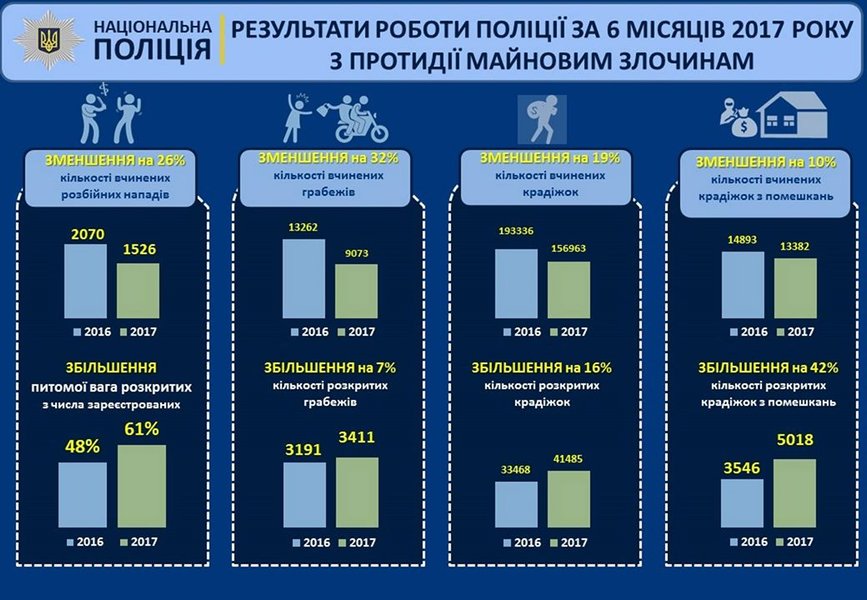 НАЦІОНАЛЬНА ПОЛІЦІЯ

РЕЗУЛЬТАТИ РОБОТИ ПОЛІЦІЇ ЗА 6 МІСЯЦІВ 2017 РОКУ З ПРОТИДІЇ МАЙНОВИМ ЗЛОЧИНАМ

ЗМЕНШЕННЯ на 26%
кількості вчинених розбійних нападів

2070
1526
2016 2017

ЗБІЛЬШЕННЯ
питомої вага розкритих з числа зареєстрованих

48%
61%
2016 2017

ЗМЕНШЕННЯ на 32%
кількості вчинених грабежів

13262
9073
2016 2017

ЗБІЛЬШЕННЯ на 7%
кількості розкритих грабежів

3191
3411
2016 2017

ЗМЕНШЕННЯ на 19%
кількості вчинених крадіжок

193336
156963
2016 2017

ЗБІЛЬШЕННЯ на 16%
кількості розкритих крадіжок

33468
41485
2016 2017

ЗМЕНШЕННЯ на 10%
кількості вчинених крадіжок з помешкань

14893
13382
2016 2017

ЗБІЛЬШЕННЯ на 42%
кількості розкритих крадіжок з помешкань

3546
5018
2016 2017